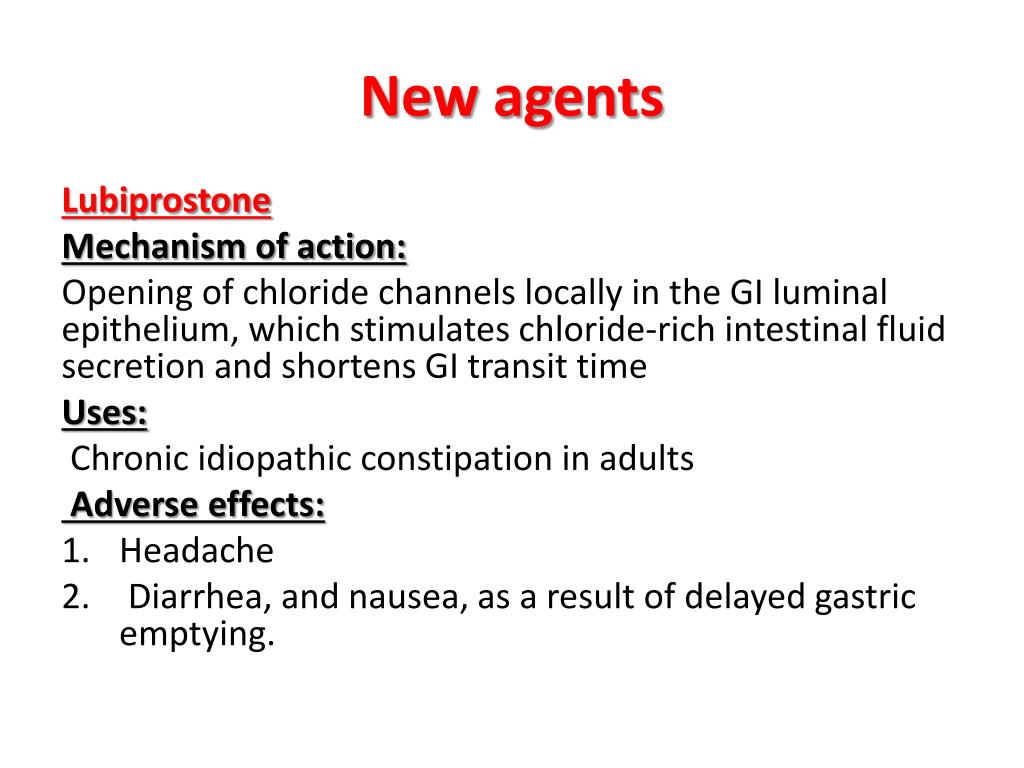 New agents

Lubiprostone

Mechanism of action:

Opening of chloride channels locally in the GI luminal epithelium, which stimulates chloride-rich intestinal fluid secretion and shortens GI transit time

Uses:

Chronic idiopathic constipation in adults

Adverse effects:

1. Headache
2. Diarrhea, and nausea, as a result of delayed gastric emptying.